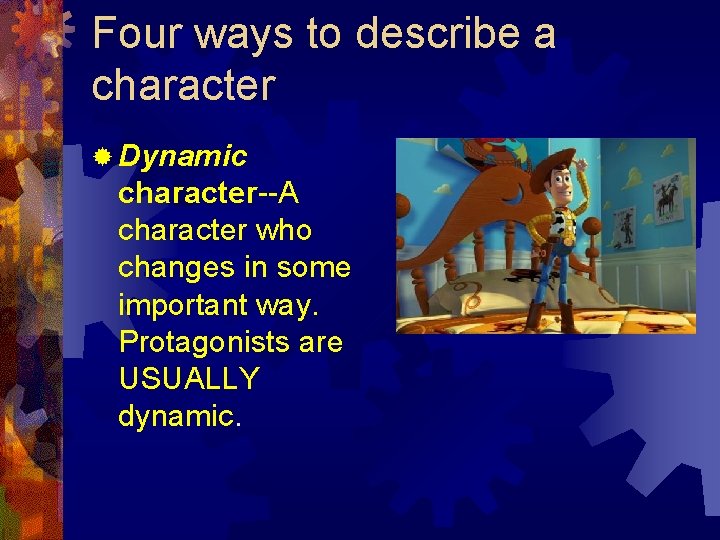 Four ways to describe a character

Dynamic character--A character who changes in some important way. Protagonists are USUALLY dynamic.